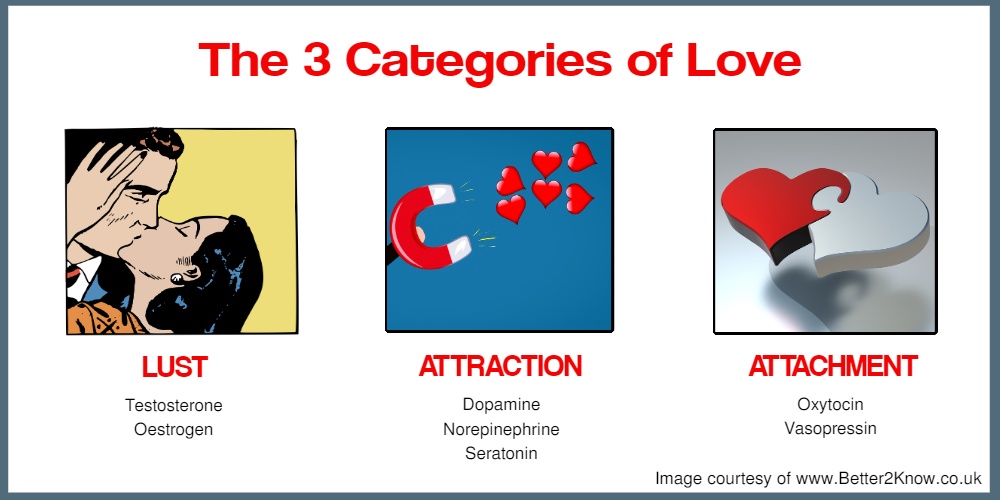 The 3 Categories of Love

LUST

Testosterone
Oestrogen

ATTRACTION

Dopamine
Norepinephrine
Seratonin

ATTACHMENT

Oxytocin
Vasopressin

Image courtesy of www.Better2Know.co.uk